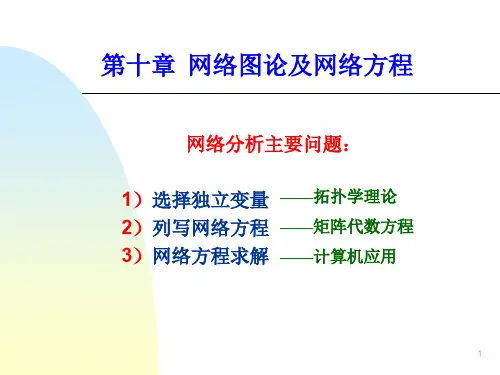 第十章 网络图论及网络方程

网络分析主要问题：

1）选择独立变量 ——拓扑学理论
2）列写网络方程 ——矩阵代数方程
3）网络方程求解 ——计算机应用

1